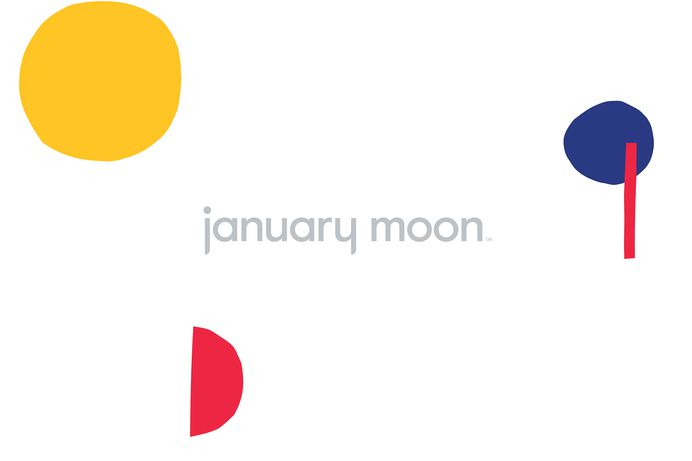 january moon™